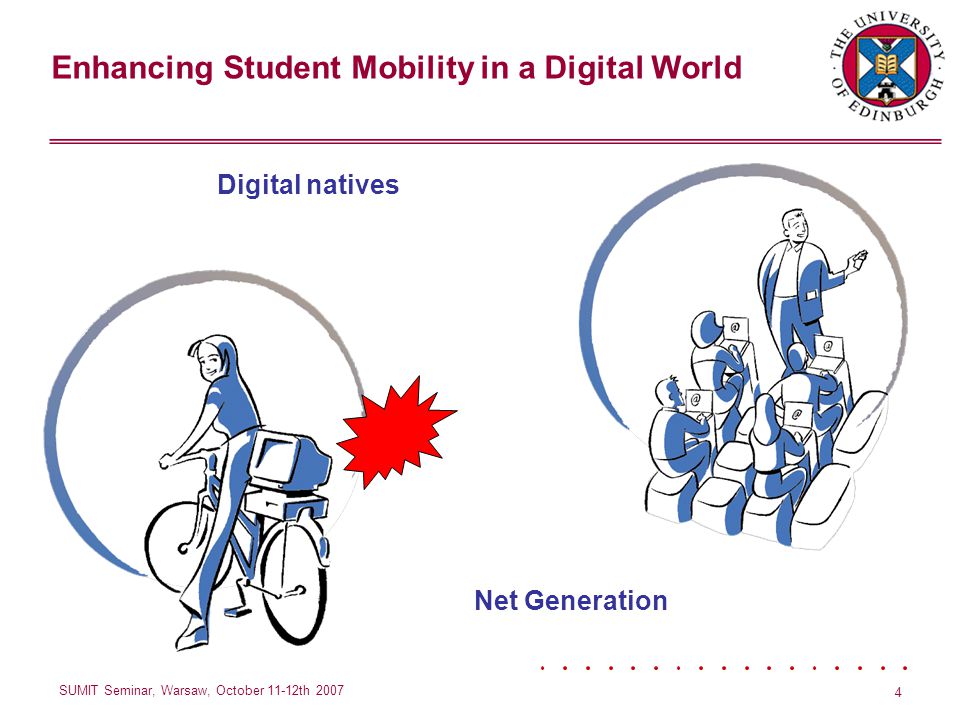 Enhancing Student Mobility in a Digital World

THE UNIVERSITY OF EDINBURGH

Digital natives

@

@

@

@

Net Generation

SUMIT Seminar, Warsaw, October 11-12th 2007

4